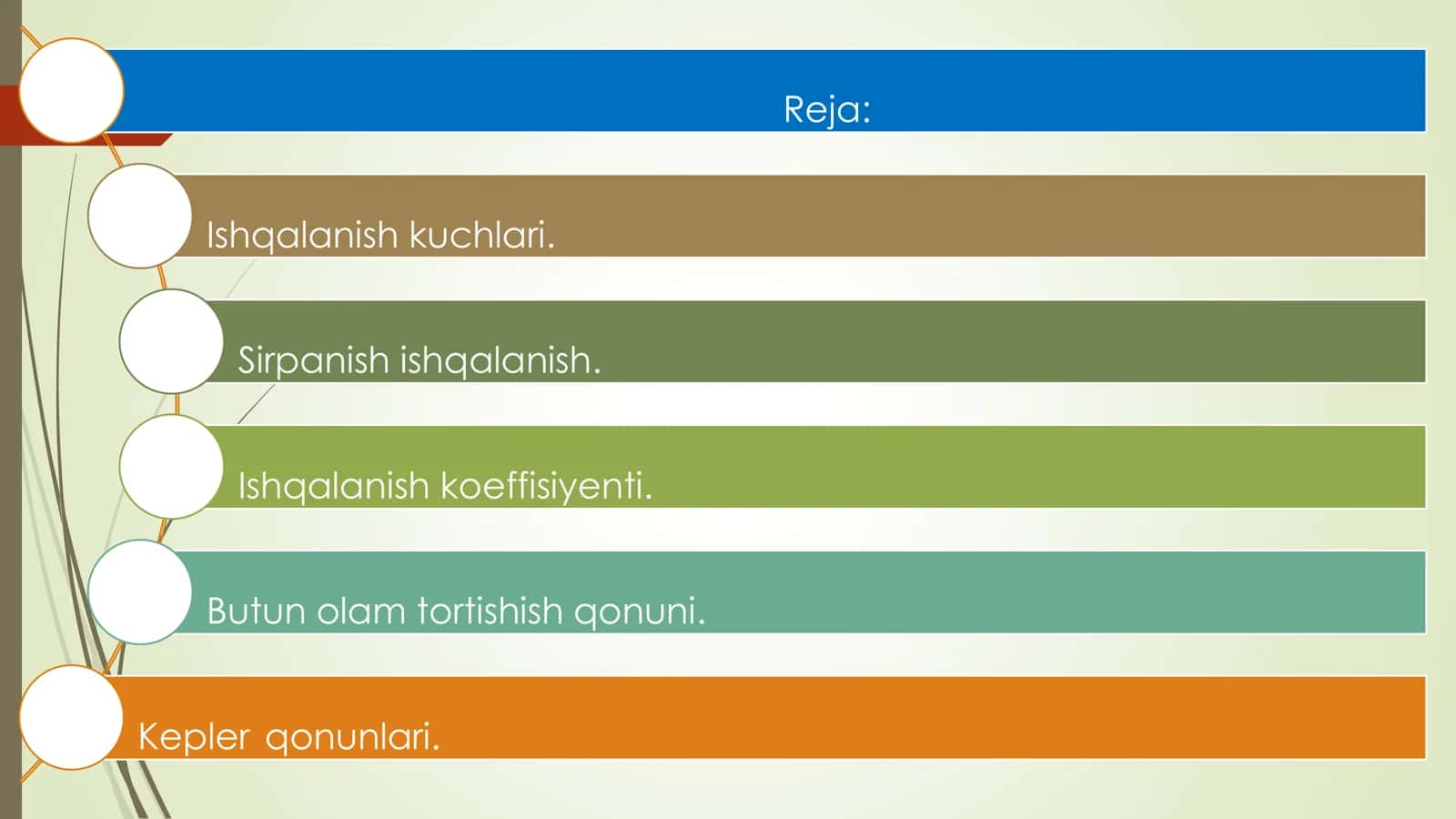 Reja:

Ishqalanish kuchlari.

Sirpanish ishqalanish.

Ishqalanish koeffisiyenti.

Butun olam tortishish qonuni.

Kepler qonunlari.